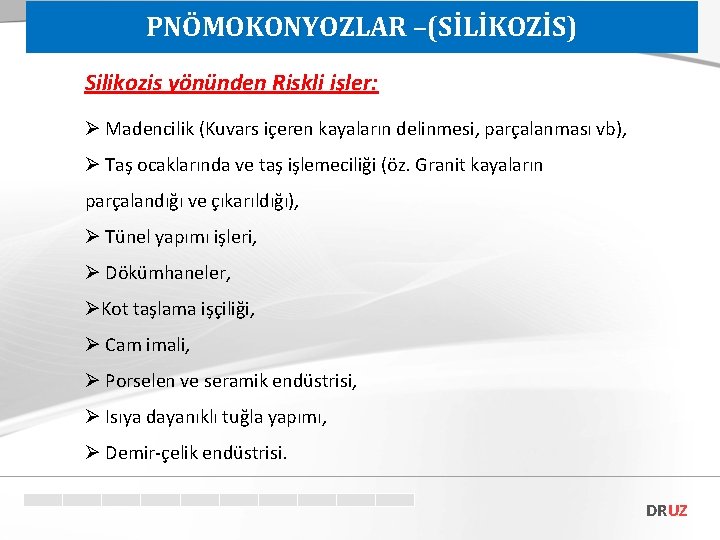 PNÖMOKONYOZLAR –(SİLİKOZİS)

Silikozis yönünden Riskli işler:

➢ Madencilik (Kuvars içeren kayaların delinmesi, parçalanması vb),

➢ Taş ocaklarında ve taş işlemeciliği (öz. Granit kayaların parçalandığı ve çıkarıldığı),

➢ Tünel yapımı işleri,

➢ Dökümhaneler,

➢Kot taşlama işçiliği,

➢ Cam imali,

➢ Porselen ve seramik endüstrisi,

➢ Isıya dayanıklı tuğla yapımı,

➢ Demir-çelik endüstrisi.

DRUZ